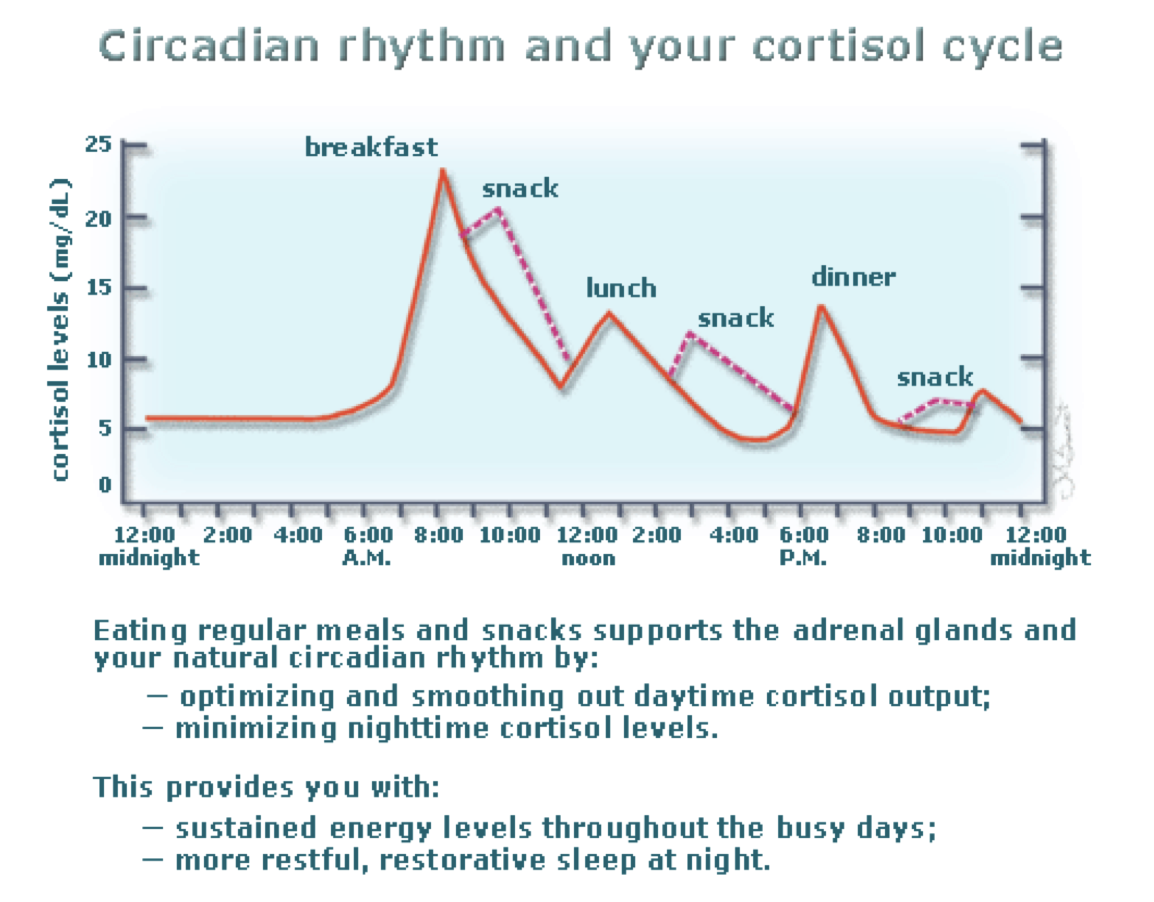 Circadian rhythm and your cortisol cycle

cortisol levels (mg/dL)

25
20
15
10
5
0

breakfast
snack
lunch
snack
dinner
snack

12:00 midnight
2:00
4:00
6:00 A.M.
8:00
10:00
12:00 noon
2:00
4:00
6:00 P.M.
8:00
10:00
12:00 midnight

Eating regular meals and snacks supports the adrenal glands and your natural circadian rhythm by:
— optimizing and smoothing out daytime cortisol output;
— minimizing nighttime cortisol levels.

This provides you with:
— sustained energy levels throughout the busy days;
— more restful, restorative sleep at night.